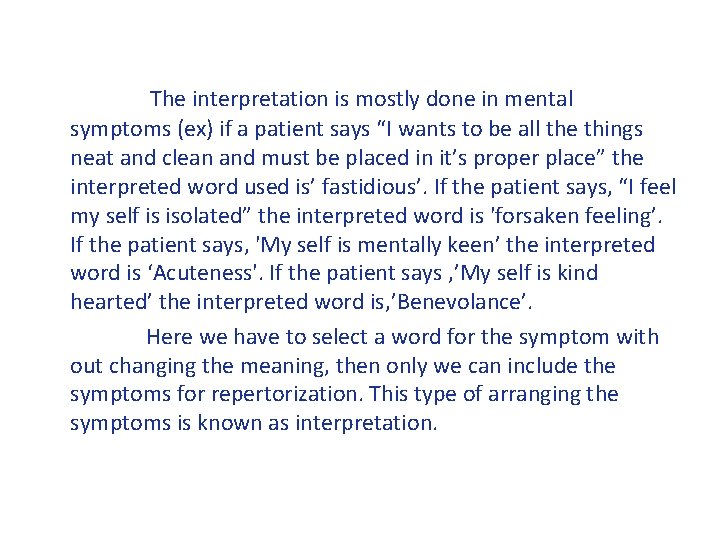 The interpretation is mostly done in mental symptoms (ex) if a patient says “I wants to be all the things neat and clean and must be placed in it’s proper place” the interpreted word used is’ fastidious’. If the patient says, “I feel my self is isolated” the interpreted word is 'forsaken feeling’. If the patient says, 'My self is mentally keen’ the interpreted word is ‘Acuteness'. If the patient says ,’My self is kind hearted’ the interpreted word is,’Benevolance’.

Here we have to select a word for the symptom with out changing the meaning, then only we can include the symptoms for repertorization. This type of arranging the symptoms is known as interpretation.